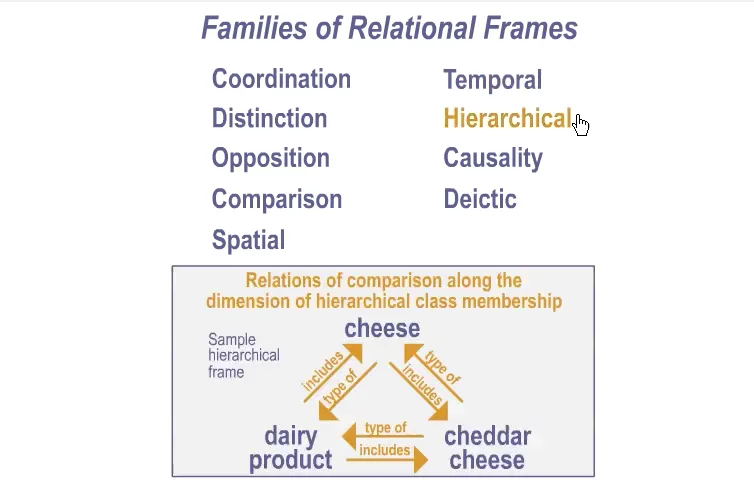 Families of Relational Frames

Coordination
Distinction
Opposition
Comparison
Spatial

Temporal
Hierarchical
Causality
Deictic

Relations of comparison along the dimension of hierarchical class membership

Sample hierarchical frame

cheese

includes
type of
type of
includes

dairy product

type of
includes

cheddar cheese